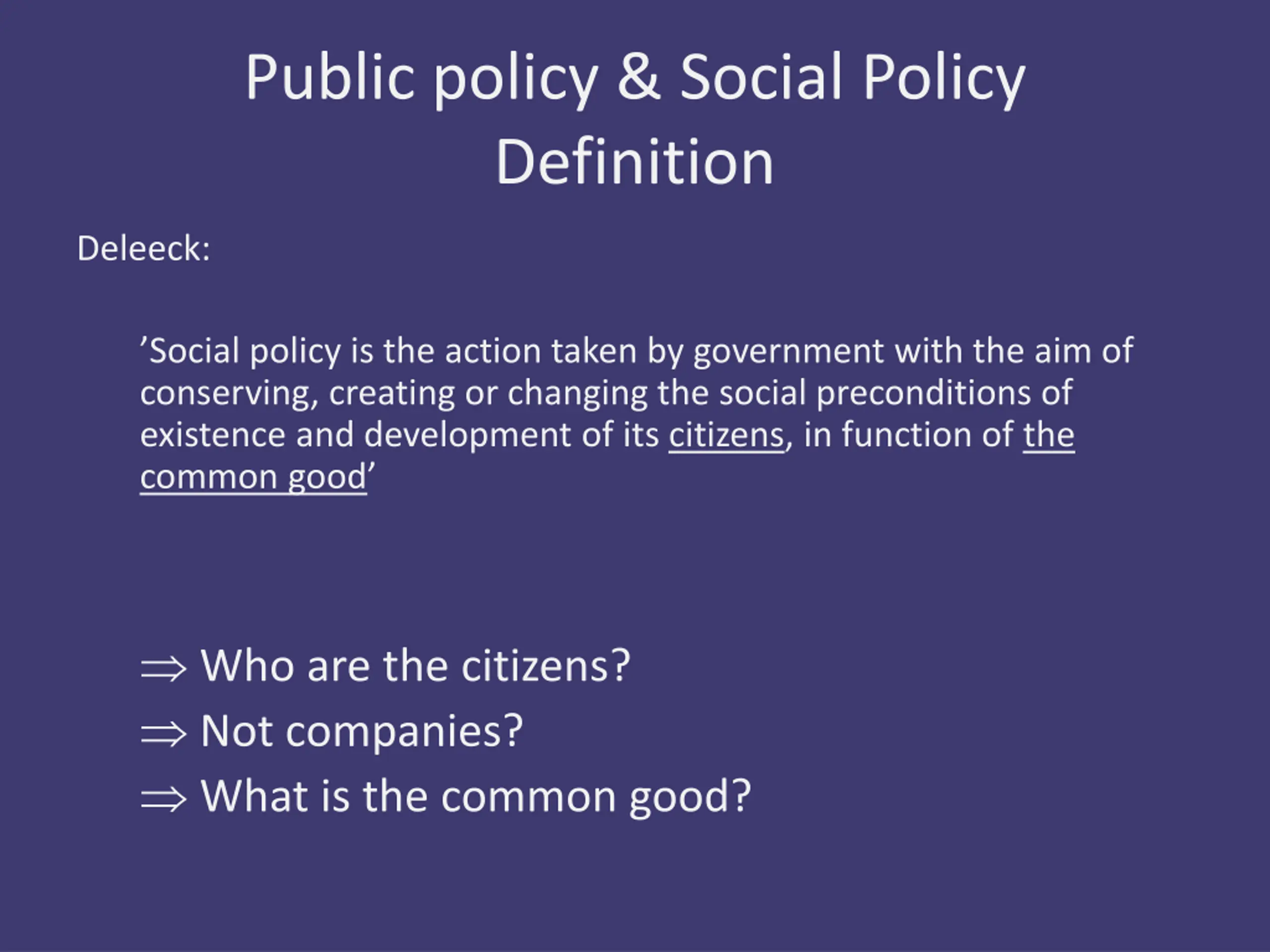 Public policy & Social Policy Definition

Deleeck:

’Social policy is the action taken by government with the aim of conserving, creating or changing the social preconditions of existence and development of its citizens, in function of the common good’

$\Rightarrow$ Who are the citizens?
$\Rightarrow$ Not companies?
$\Rightarrow$ What is the common good?